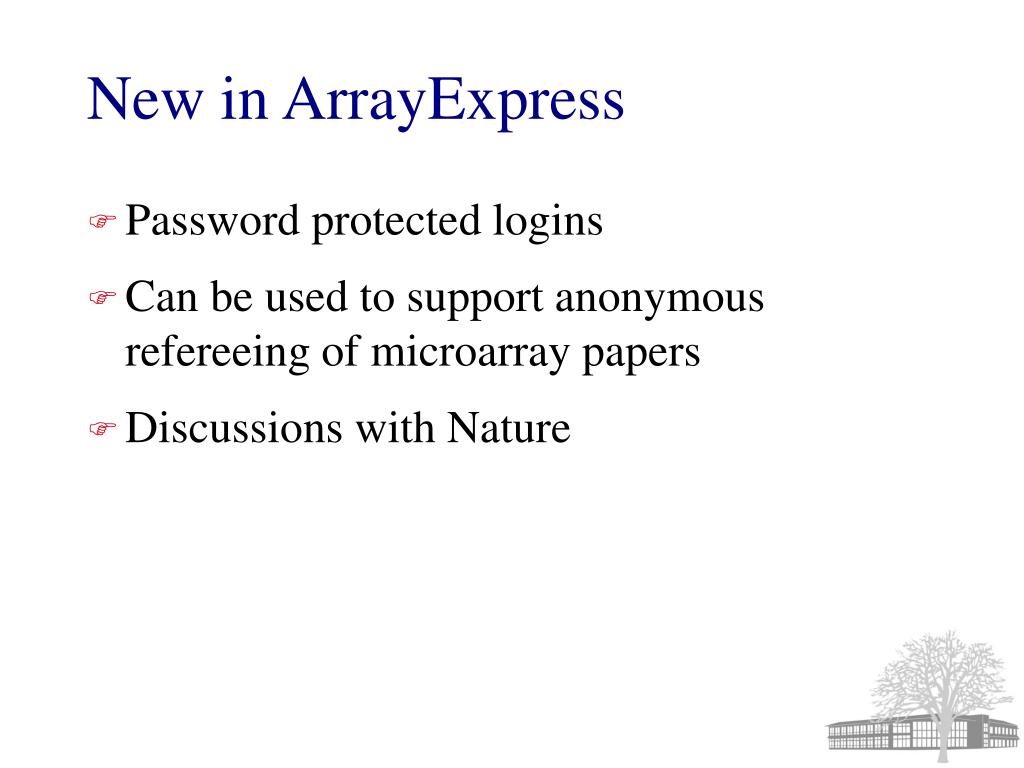 New in ArrayExpress

Password protected logins

Can be used to support anonymous refereeing of microarray papers

Discussions with Nature